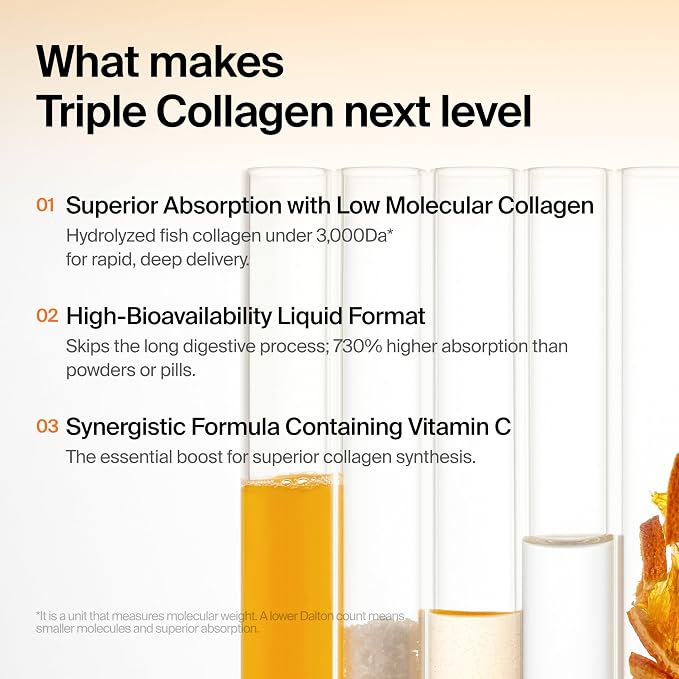 What makes Triple Collagen next level

01 Superior Absorption with Low Molecular Collagen
Hydrolyzed fish collagen under 3,000Da* for rapid, deep delivery.

02 High-Bioavailability Liquid Format
Skips the long digestive process; 730% higher absorption than powders or pills.

03 Synergistic Formula Containing Vitamin C
The essential boost for superior collagen synthesis.

*It is a unit that measures molecular weight. A lower Dalton count means smaller molecules and superior absorption.